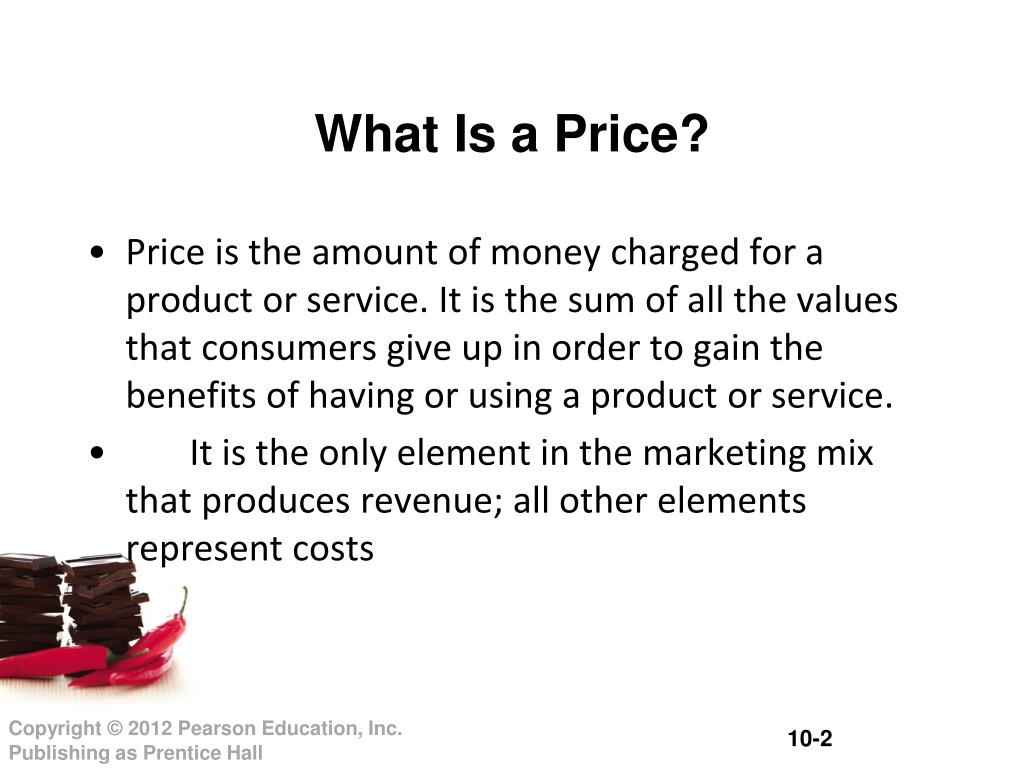 What Is a Price?

• Price is the amount of money charged for a product or service. It is the sum of all the values that consumers give up in order to gain the benefits of having or using a product or service.

• It is the only element in the marketing mix that produces revenue; all other elements represent costs

Copyright © 2012 Pearson Education, Inc.
Publishing as Prentice Hall

10-2